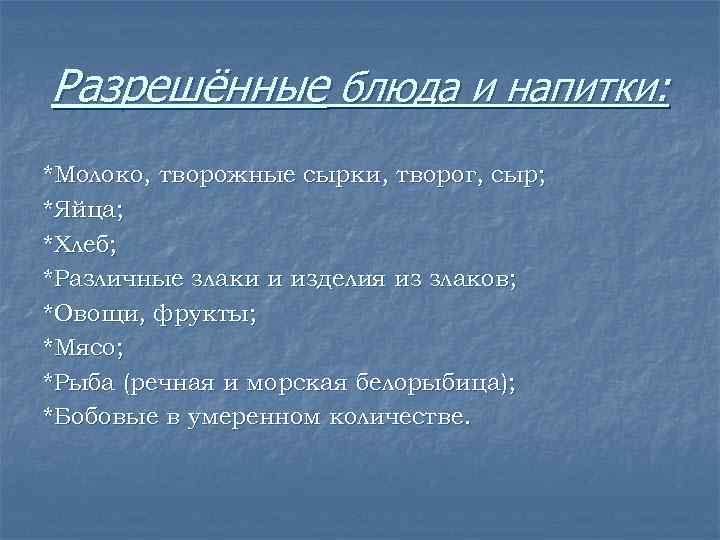 Разрешённые блюда и напитки:

*Молоко, творожные сырки, творог, сыр;
*Яйца;
*Хлеб;
*Различные злаки и изделия из злаков;
*Овощи, фрукты;
*Мясо;
*Рыба (речная и морская белорыбица);
*Бобовые в умеренном количестве.